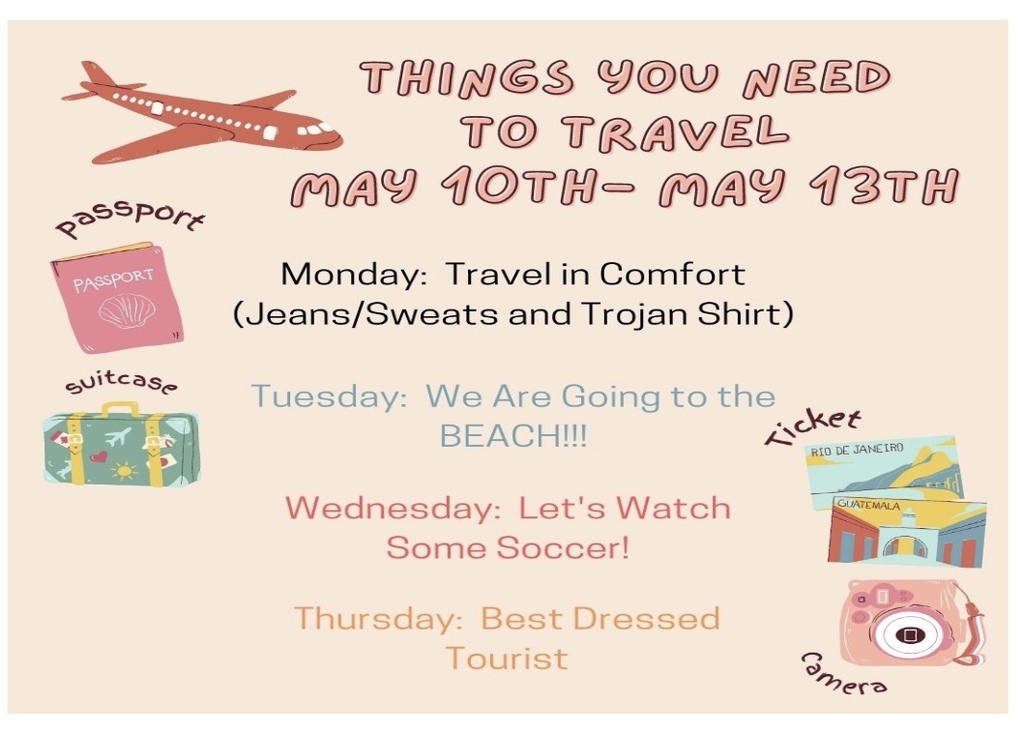 THINGS YOU NEED TO TRAVEL
MAY 10TH- MAY 13TH

Passport

PASSPORT

Monday: Travel in Comfort (Jeans/Sweats and Trojan Shirt)

suitcase

Tuesday: We Are Going to the BEACH!!!

Ticket

RIO DE JANEIRO

GUATEMALA

Wednesday: Let's Watch Some Soccer!

Thursday: Best Dressed Tourist

Camera